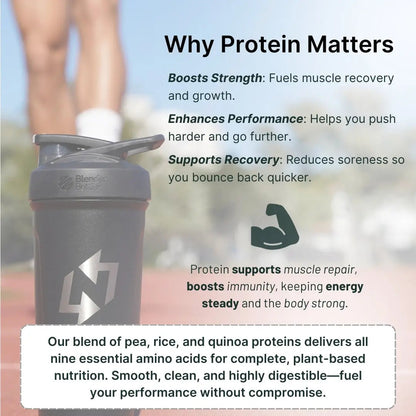 Why Protein Matters

Boosts Strength: Fuels muscle recovery and growth.

Enhances Performance: Helps you push harder and go further.

Supports Recovery: Reduces soreness so you bounce back quicker.

Blender Bottle

Protein supports muscle repair, boosts immunity, keeping energy steady and the body strong.

Our blend of pea, rice, and quinoa proteins delivers all nine essential amino acids for complete, plant-based nutrition. Smooth, clean, and highly digestible—fuel your performance without compromise.